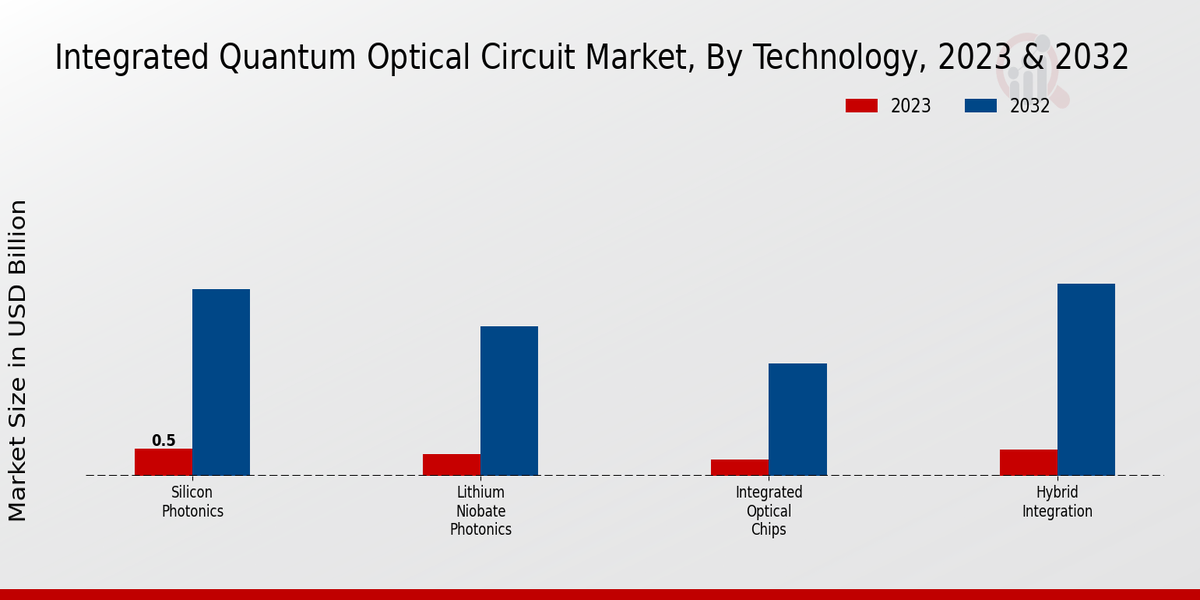 Integrated Quantum Optical Circuit Market, By Technology, 2023 & 2032

2023 2032

Market Size in USD Billion

0.5

Silicon Photonics

Lithium Niobate Photonics

Integrated Optical Chips

Hybrid Integration